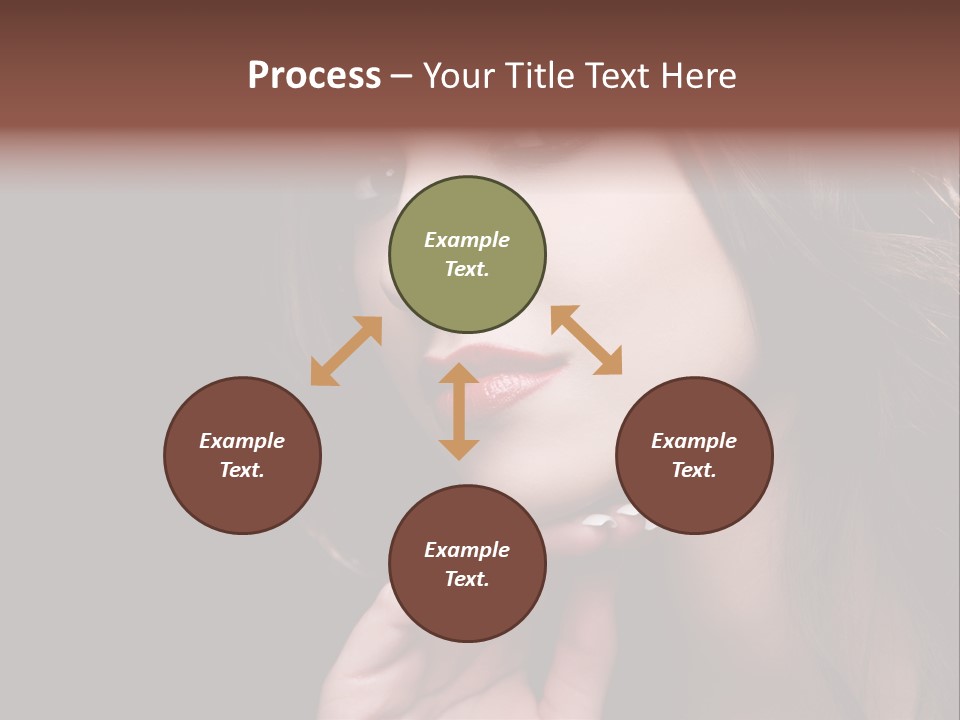 Process – Your Title Text Here

Example Text.

Example Text.

Example Text.

Example Text.